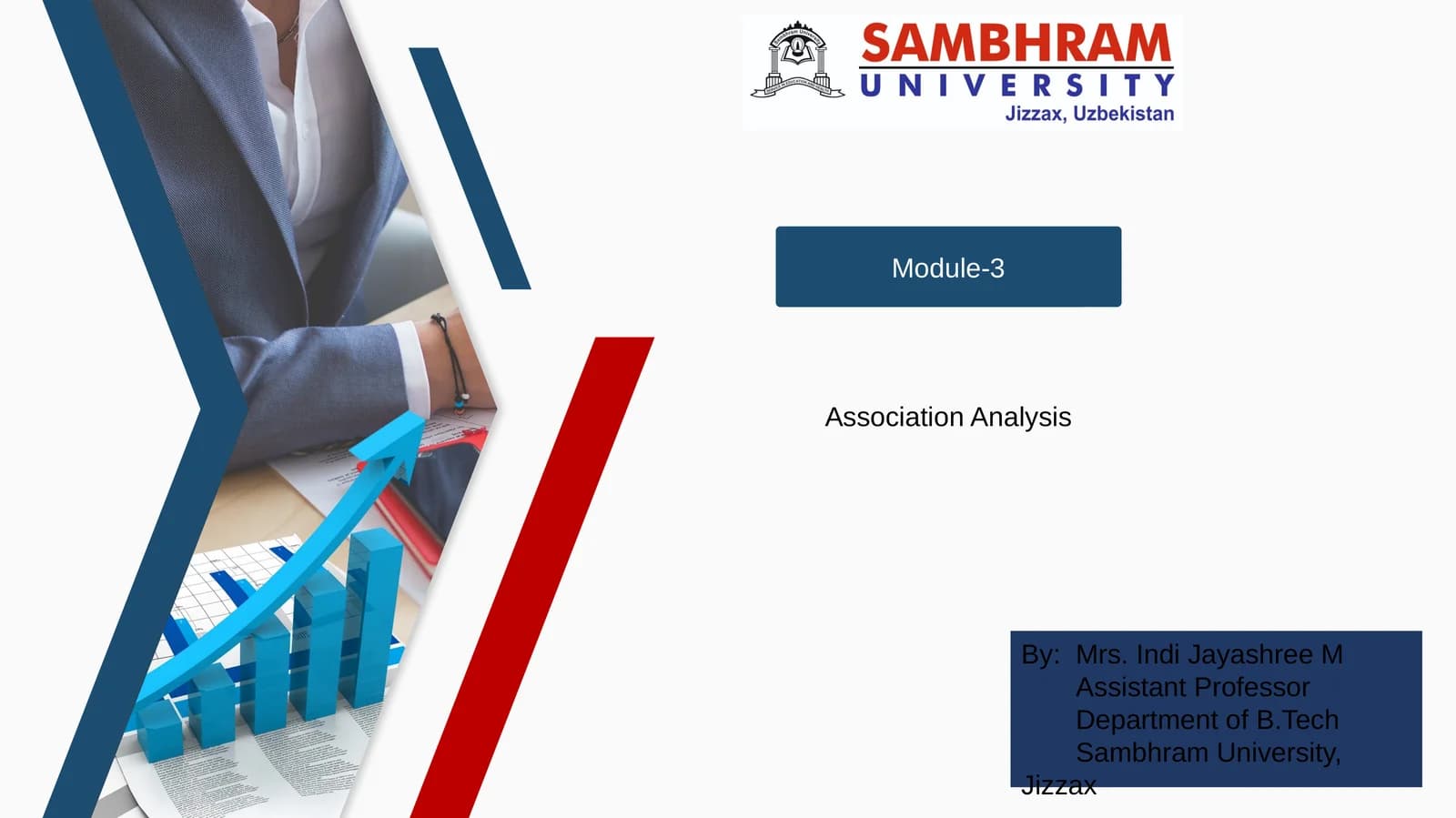 SAMBHRAM
UNIVERSITY
Jizzax, Uzbekistan

Module-3

Association Analysis

By: Mrs. Indi Jayashree M
Assistant Professor
Department of B.Tech
Sambhram University, Jizzax